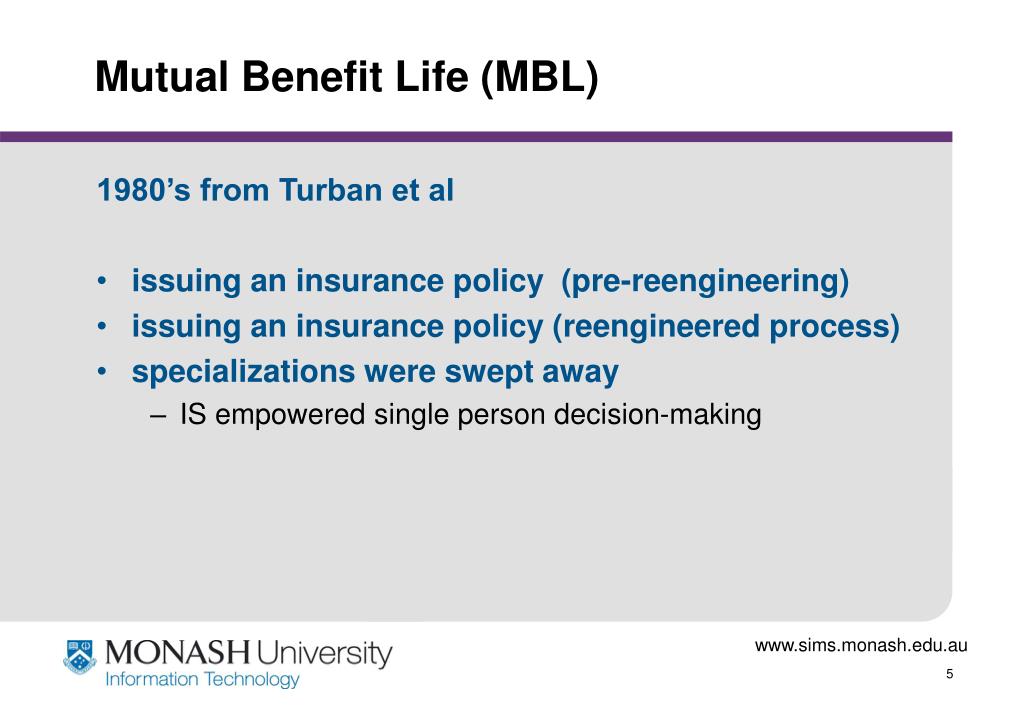 Mutual Benefit Life (MBL)

1980’s from Turban et al

• issuing an insurance policy (pre-reengineering)
• issuing an insurance policy (reengineered process)
• specializations were swept away
– IS empowered single person decision-making

MONASH University
Information Technology

www.sims.monash.edu.au

5